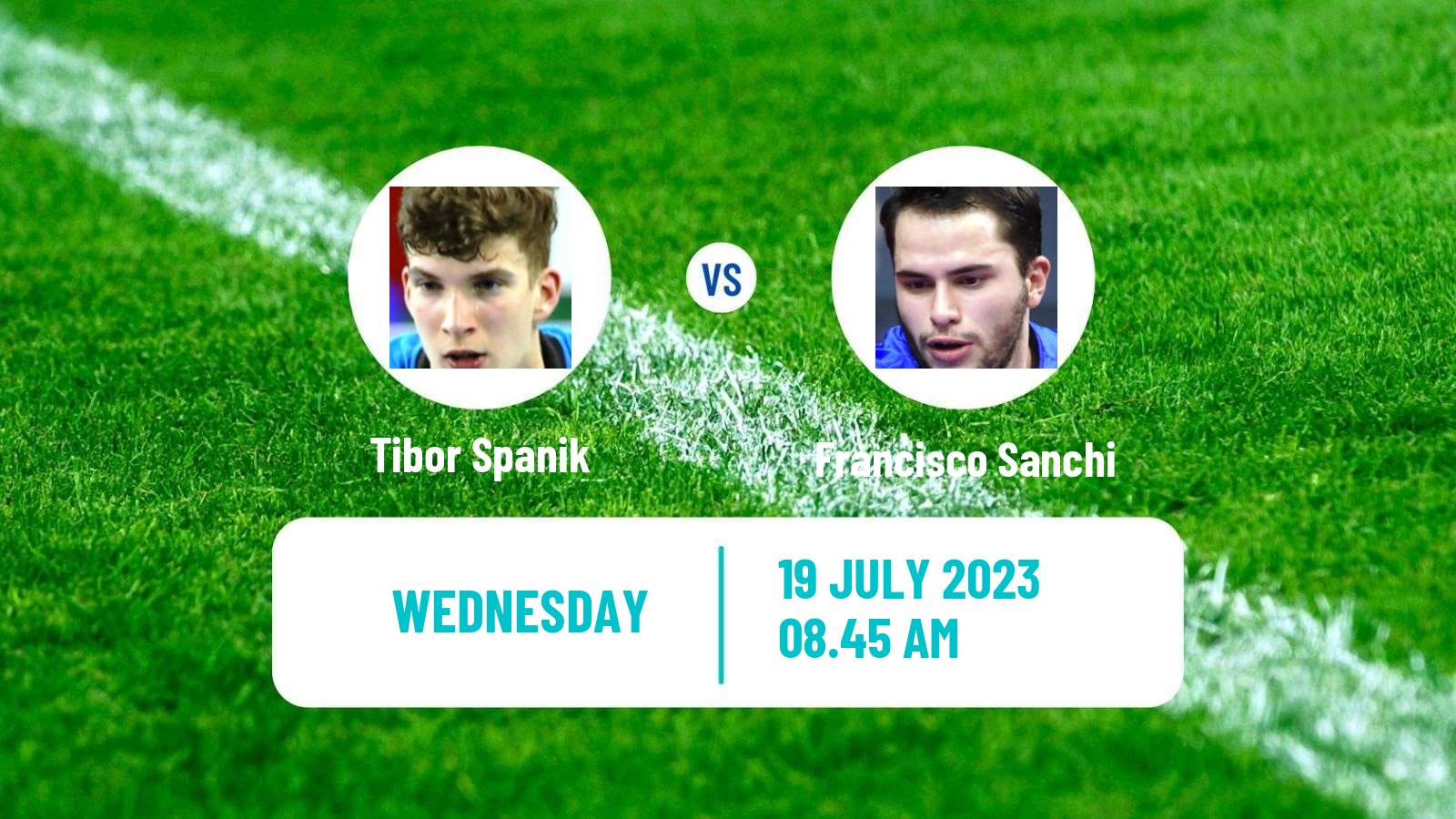 Tibor Spanik

VS

Francisco Sanchi

WEDNESDAY

19 JULY 2023
08.45 AM